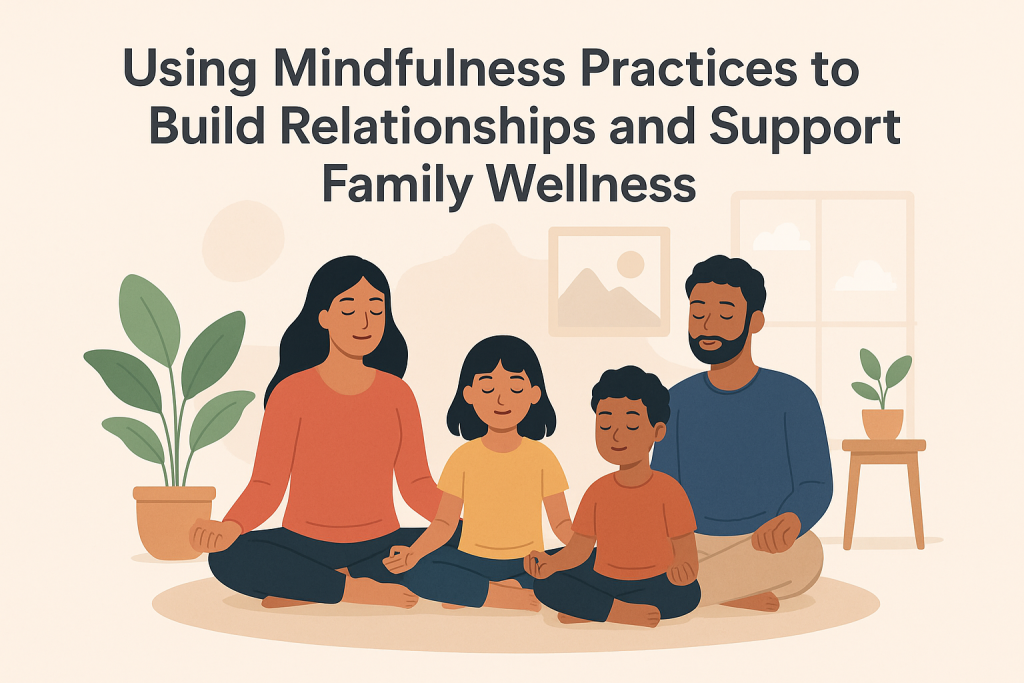 Using Mindfulness Practices to Build Relationships and Support Family Wellness